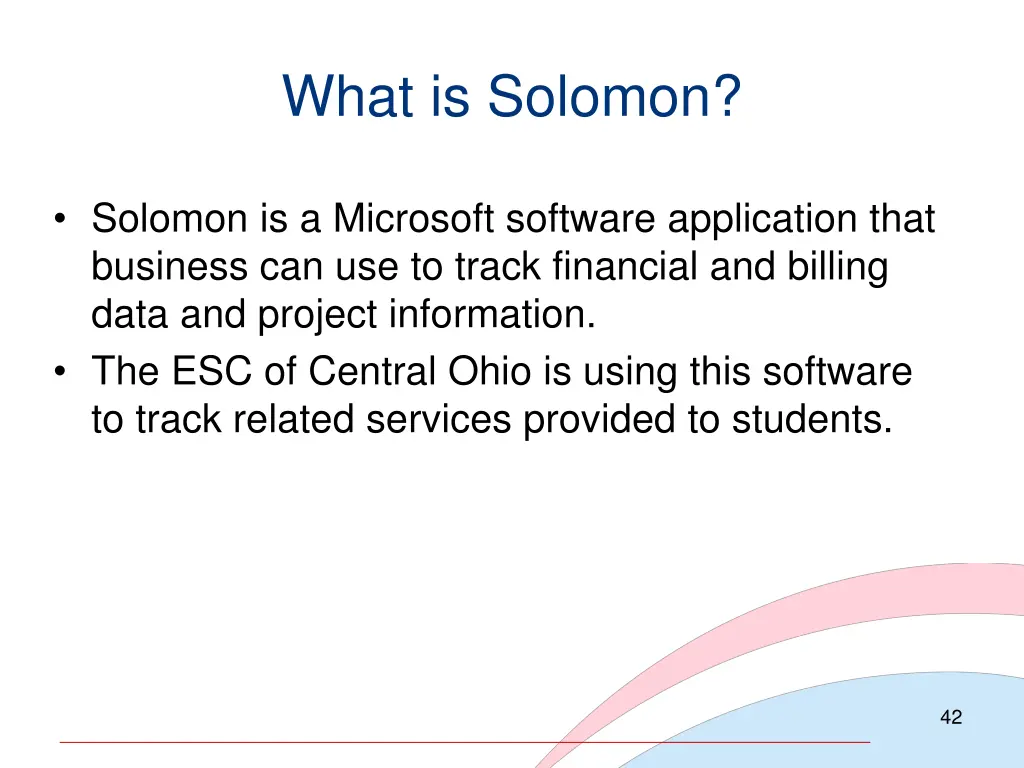 What is Solomon?

• Solomon is a Microsoft software application that business can use to track financial and billing data and project information.
• The ESC of Central Ohio is using this software to track related services provided to students.

42